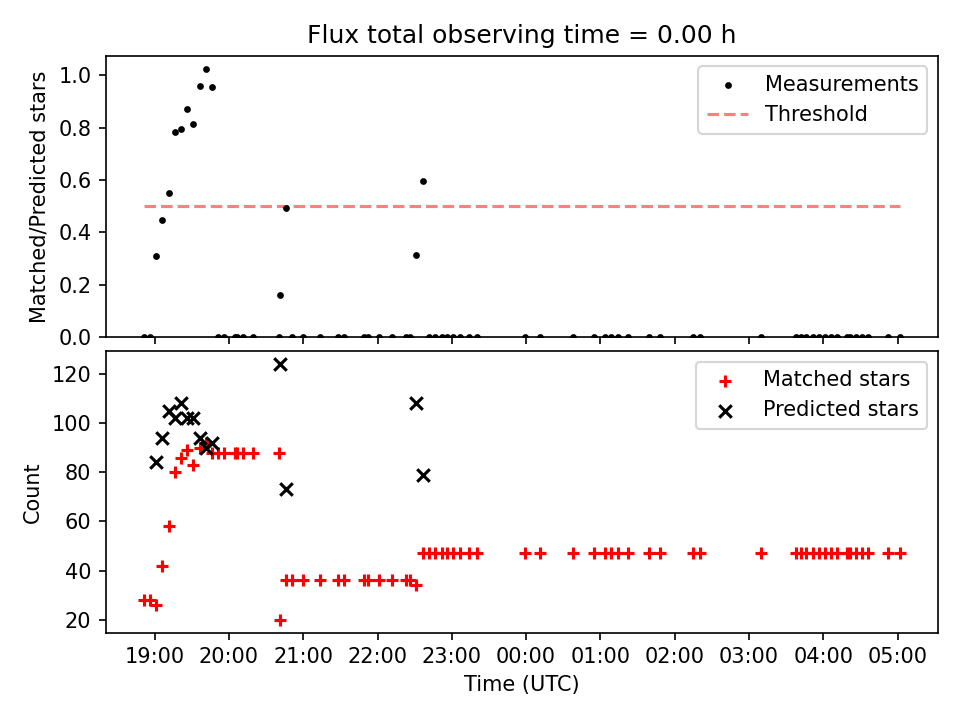 Flux total observing time = 0.00 h

Matched/Predicted stars

1.0
0.8
0.6
0.4
0.2
0.0

Measurements
Threshold

Count

120
100
80
60
40
20

Matched stars
Predicted stars

19:00
20:00
21:00
22:00
23:00
00:00
01:00
02:00
03:00
04:00
05:00

Time (UTC)